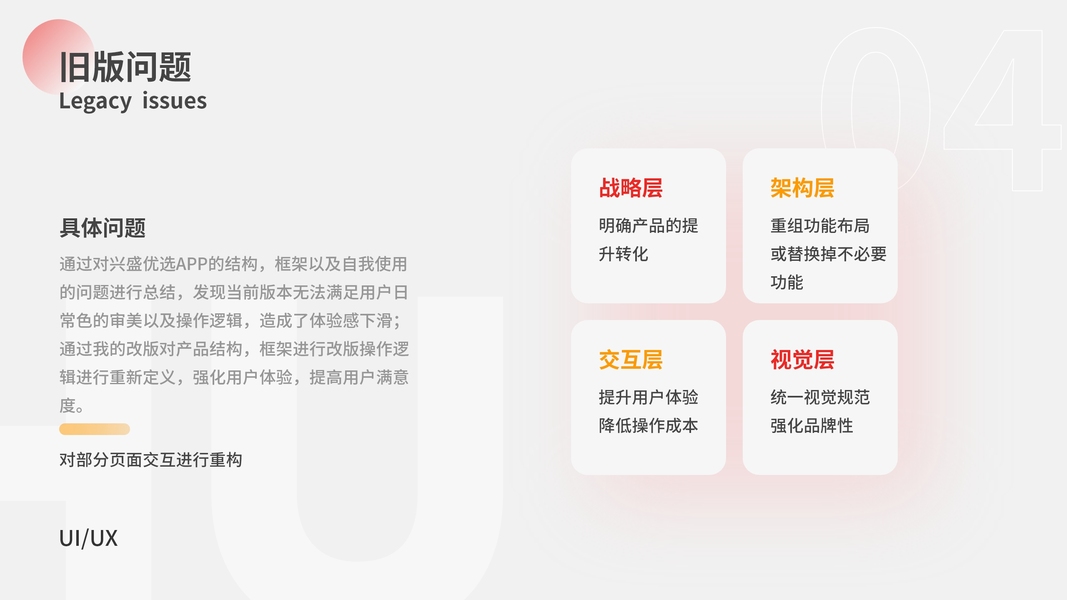 旧版问题
Legacy issues

04

具体问题

通过对兴盛优选APP的结构，框架以及自我使用的问题进行总结，发现当前版本无法满足用户日常色的审美以及操作逻辑，造成了体验感下滑；通过我的改版对产品结构，框架进行改版操作逻辑进行重新定义，强化用户体验，提高用户满意度。

对部分页面交互进行重构

UI/UX

战略层
明确产品的提升转化

架构层
重组功能布局或替换掉不必要功能

交互层
提升用户体验降低操作成本

视觉层
统一视觉规范强化品牌性